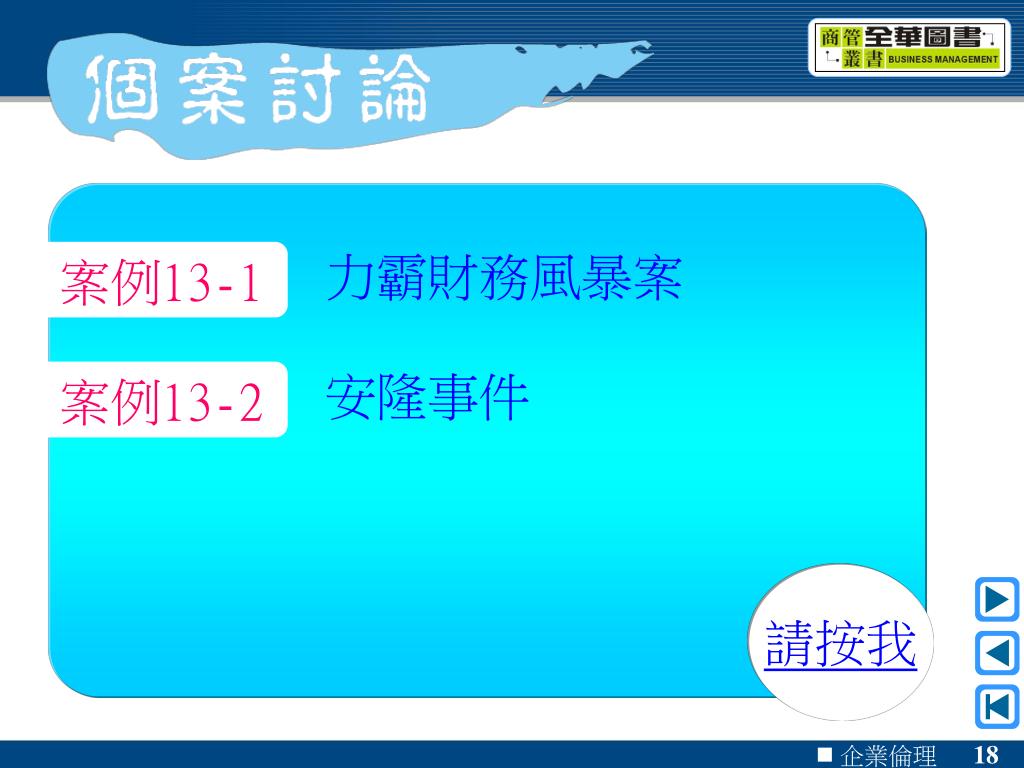 個案討論

商管叢書 全華圖書 BUSINESS MANAGEMENT

案例13-1 力霸財務風暴案

案例13-2 安隆事件

請按我

■ 企業倫理 18